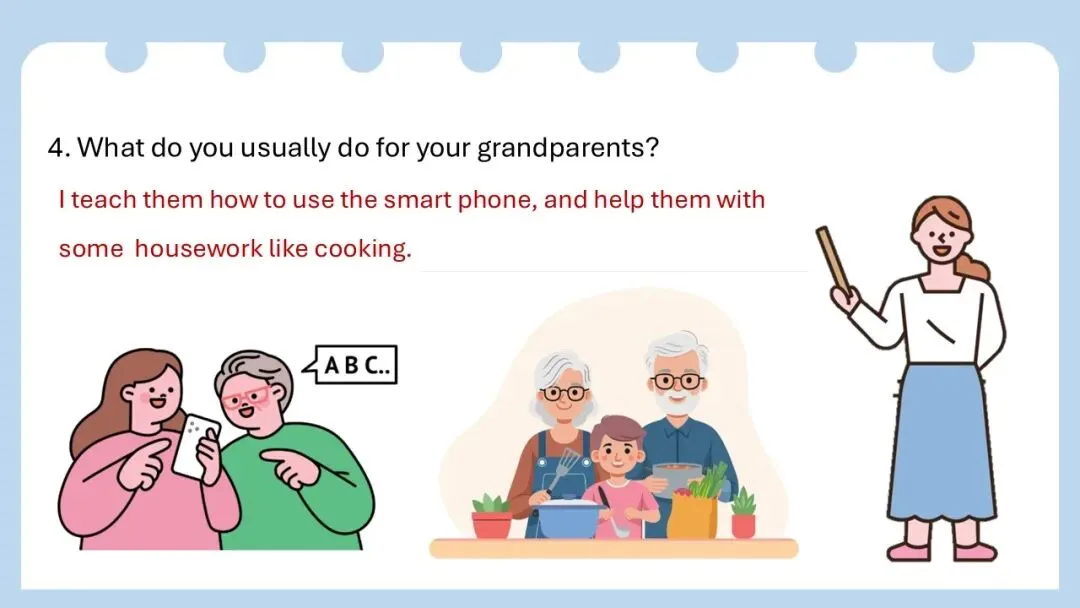 4. What do you usually do for your grandparents?

I teach them how to use the smart phone, and help them with some housework like cooking.

A B C..